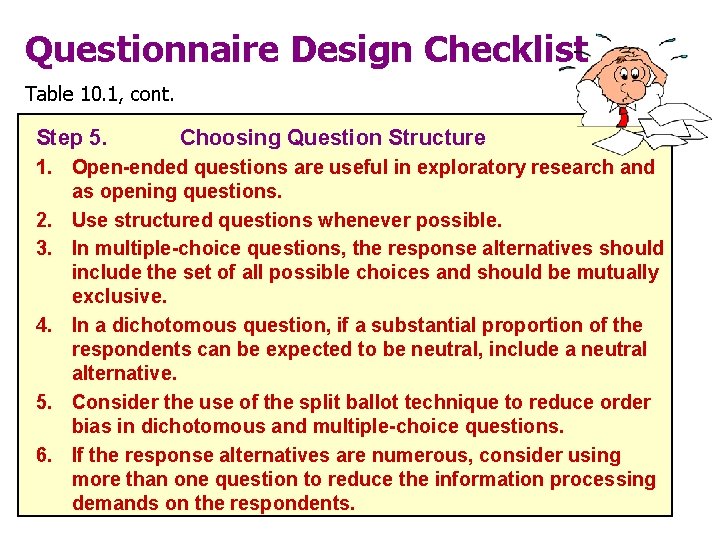 Questionnaire Design Checklist

Table 10.1, cont.

Step 5. Choosing Question Structure

1. Open-ended questions are useful in exploratory research and as opening questions.
2. Use structured questions whenever possible.
3. In multiple-choice questions, the response alternatives should include the set of all possible choices and should be mutually exclusive.
4. In a dichotomous question, if a substantial proportion of the respondents can be expected to be neutral, include a neutral alternative.
5. Consider the use of the split ballot technique to reduce order bias in dichotomous and multiple-choice questions.
6. If the response alternatives are numerous, consider using more than one question to reduce the information processing demands on the respondents.